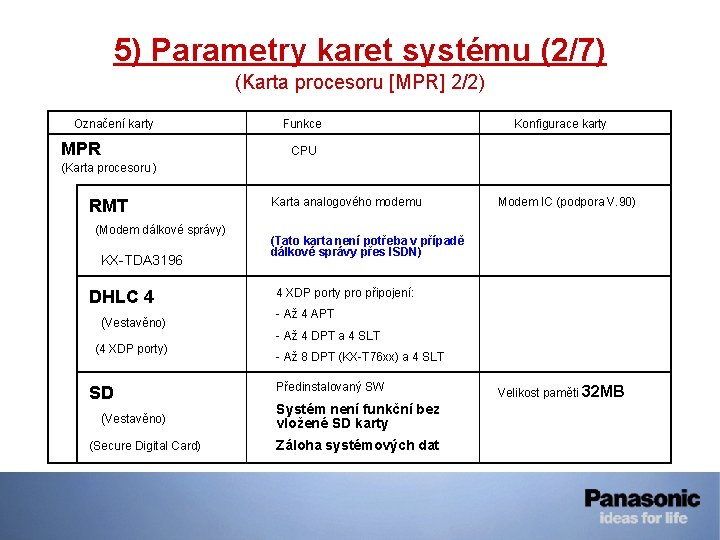 5) Parametry karet systému (2/7)
(Karta procesoru [MPR] 2/2)

| Označení karty | Funkce | Konfigurace karty |
|---|---|---|
| MPR (Karta procesoru) | CPU | |
| RMT (Modem dálkové správy) KX-TDA3196 | Karta analogového modemu (Tato karta není potřeba v případě dálkové správy přes ISDN) | Modem IC (podpora V.90) |
| DHLC 4 (Vestavěno) (4 XDP porty) | 4 XDP porty pro připojení: - Až 4 APT - Až 4 DPT a 4 SLT - Až 8 DPT (KX-T76xx) a 4 SLT | |
| SD (Vestavěno) (Secure Digital Card) | Předinstalovaný SW Systém není funkční bez vložené SD karty Záloha systémových dat | Velikost paměti 32MB |

Panasonic
ideas for life